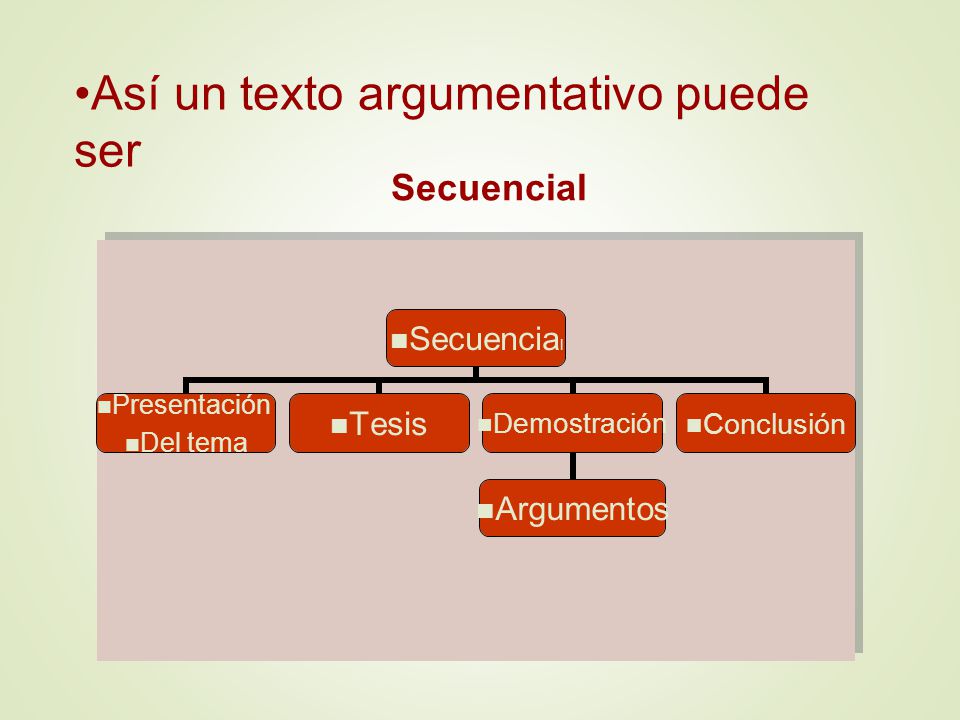 •Así un texto argumentativo puede ser

Secuencial

■Secuencial

■Presentación
■Del tema

■Tesis

■Demostración

■Conclusión

■Argumentos